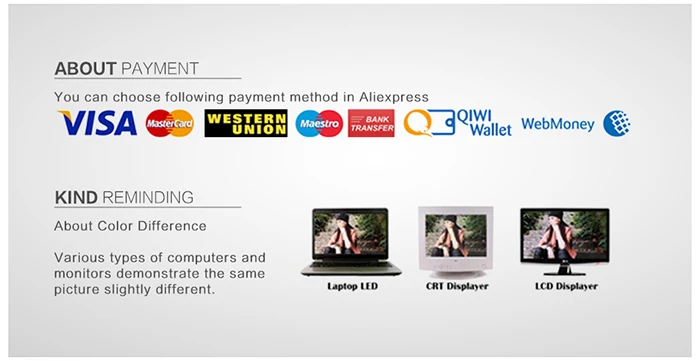 ABOUT PAYMENT

You can choose following payment method in Aliexpress

VISA MasterCard WESTERN UNION Maestro BANK TRANSFER QIWI Wallet WebMoney

KIND REMINDING

About Color Difference

Various types of computers and monitors demonstrate the same picture slightly different.

Laptop LED CRT Displayer LCD Displayer